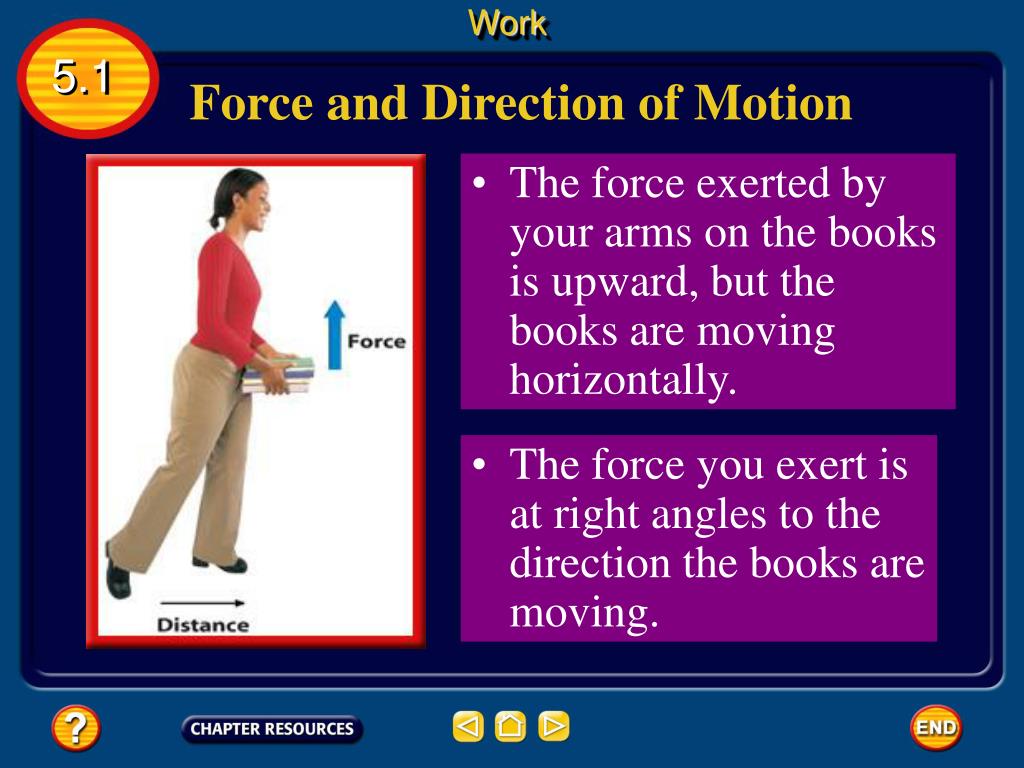 Work

5.1

Force and Direction of Motion

Force

Distance

• The force exerted by your arms on the books is upward, but the books are moving horizontally.

• The force you exert is at right angles to the direction the books are moving.

?

CHAPTER RESOURCES

END